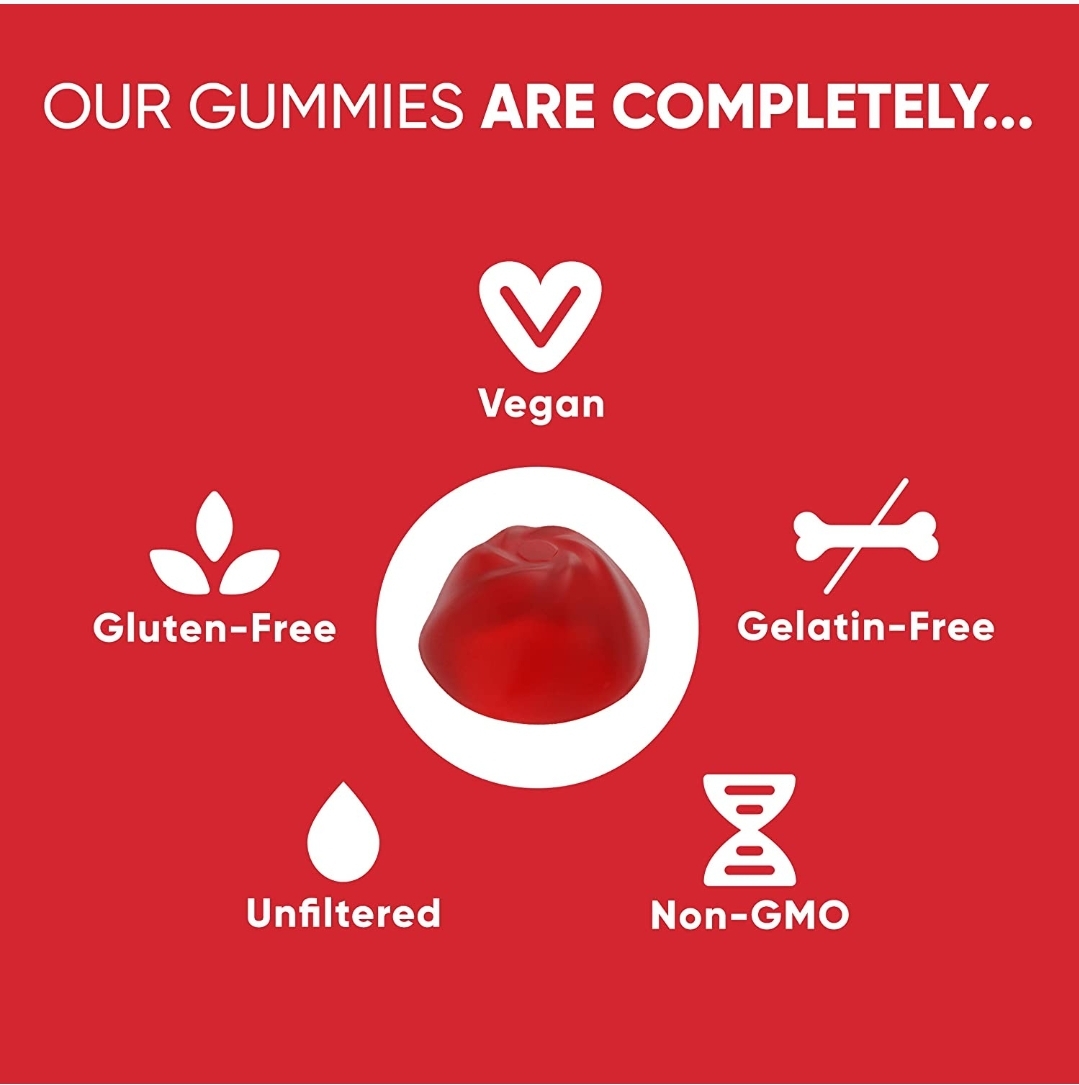 OUR GUMMIES ARE COMPLETELY...

Vegan

Gluten-Free

Gelatin-Free

Unfiltered

Non-GMO